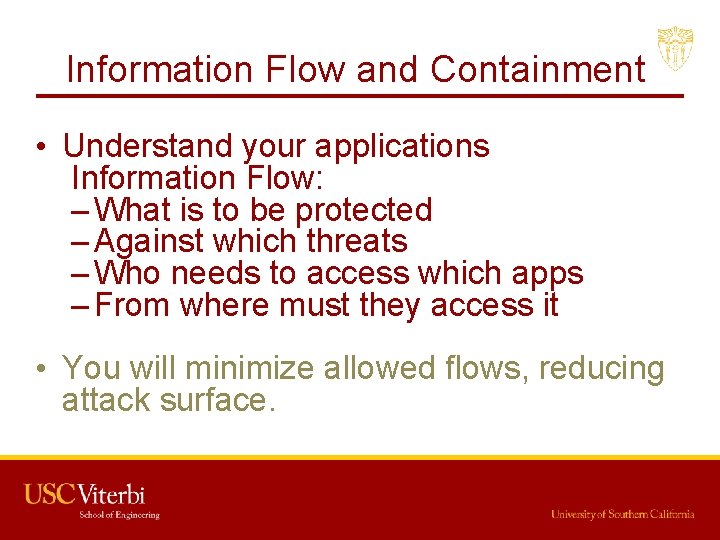 Information Flow and Containment

• Understand your applications Information Flow:
– What is to be protected
– Against which threats
– Who needs to access which apps
– From where must they access it

• You will minimize allowed flows, reducing attack surface.

USC Viterbi
School of Engineering

University of Southern California